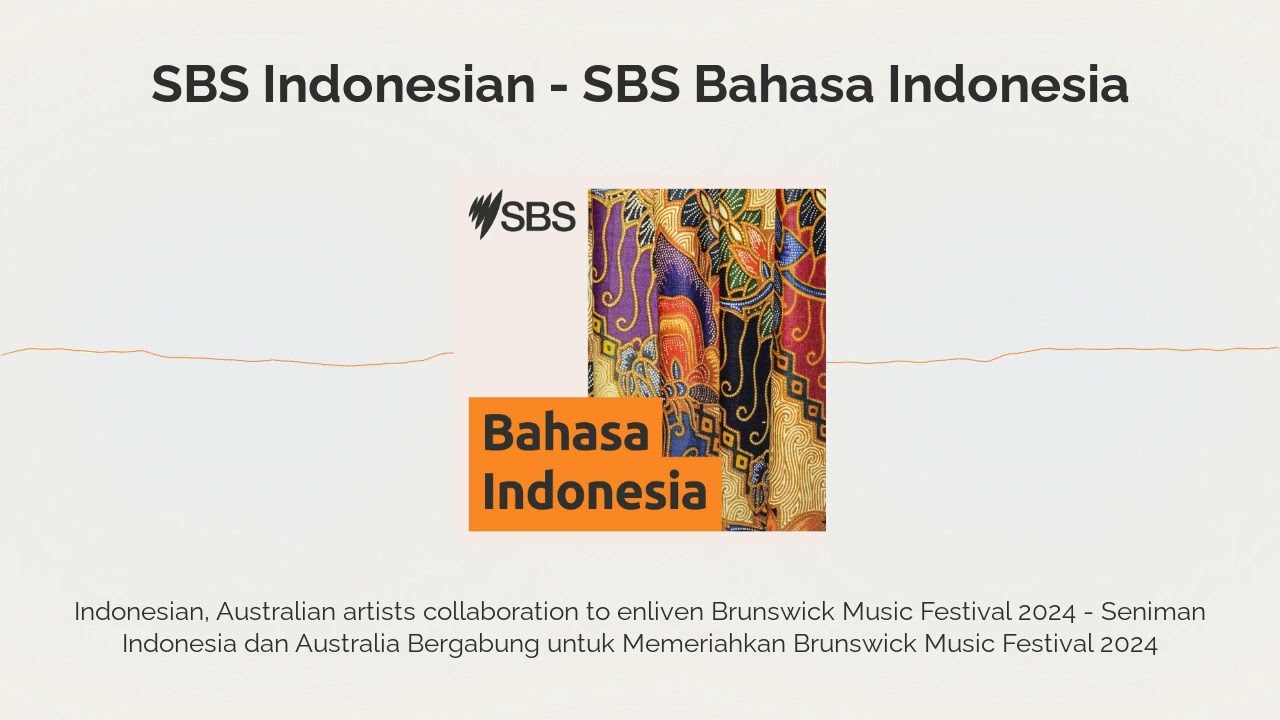 SBS Indonesian - SBS Bahasa Indonesia

SBS

Bahasa Indonesia

Indonesian, Australian artists collaboration to enliven Brunswick Music Festival 2024 - Seniman Indonesia dan Australia Bergabung untuk Memeriahkan Brunswick Music Festival 2024